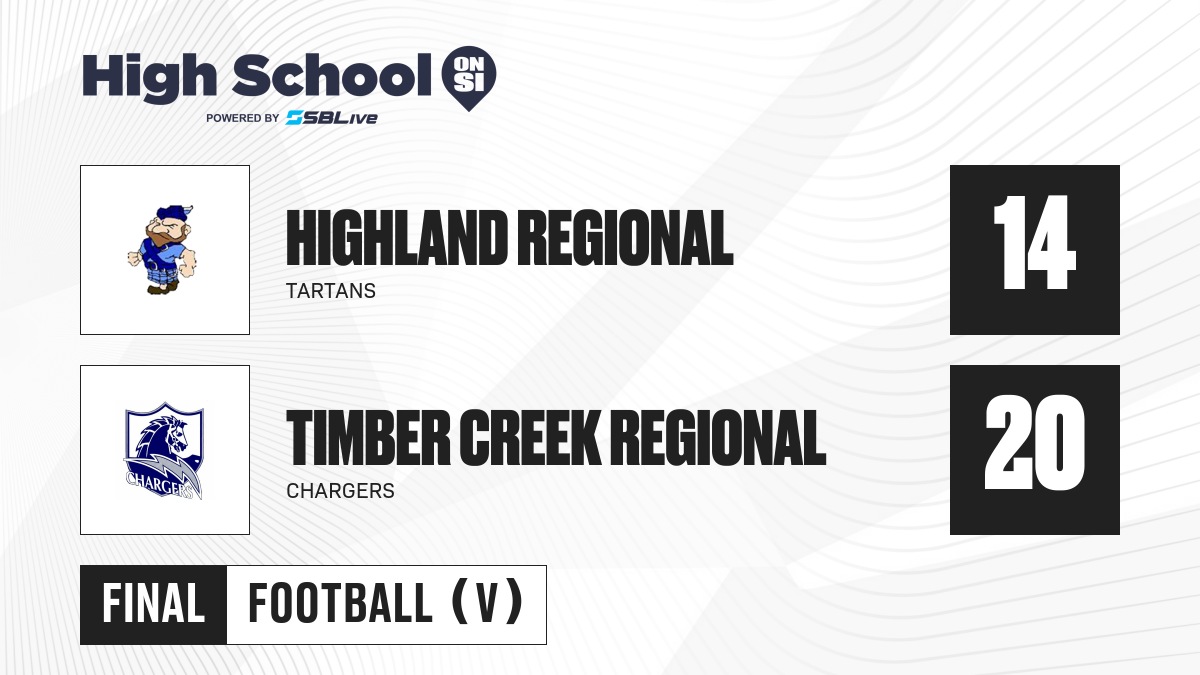 High School ON SI
POWERED BY SBLive

HIGHLAND REGIONAL
TARTANS
14

CHARGERS
TIMBER CREEK REGIONAL
CHARGERS
20

FINAL FOOTBALL (V)